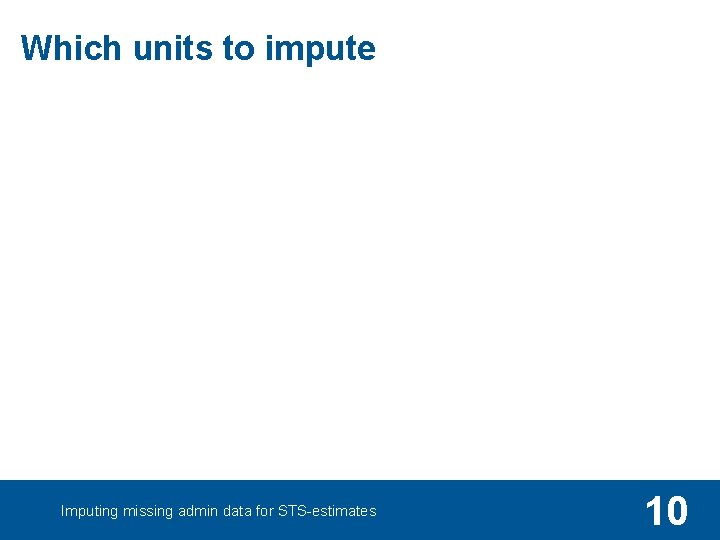 Which units to impute

Imputing missing admin data for STS-estimates

10